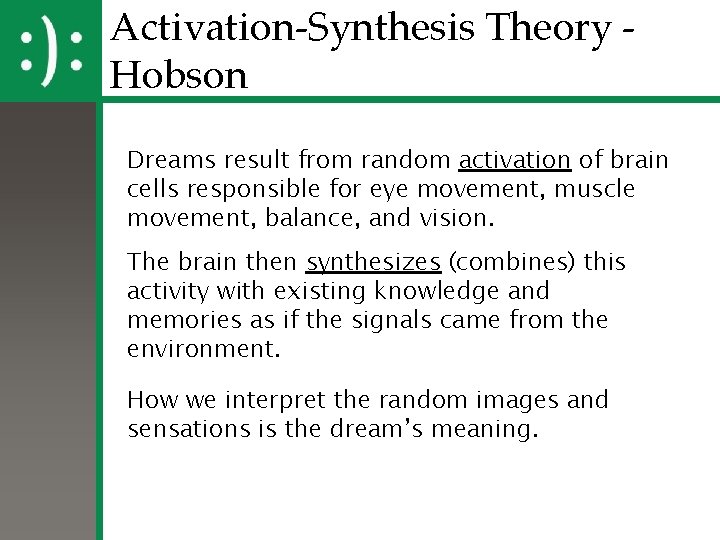 :):

Activation-Synthesis Theory - Hobson

Dreams result from random activation of brain cells responsible for eye movement, muscle movement, balance, and vision.

The brain then synthesizes (combines) this activity with existing knowledge and memories as if the signals came from the environment.

How we interpret the random images and sensations is the dream's meaning.